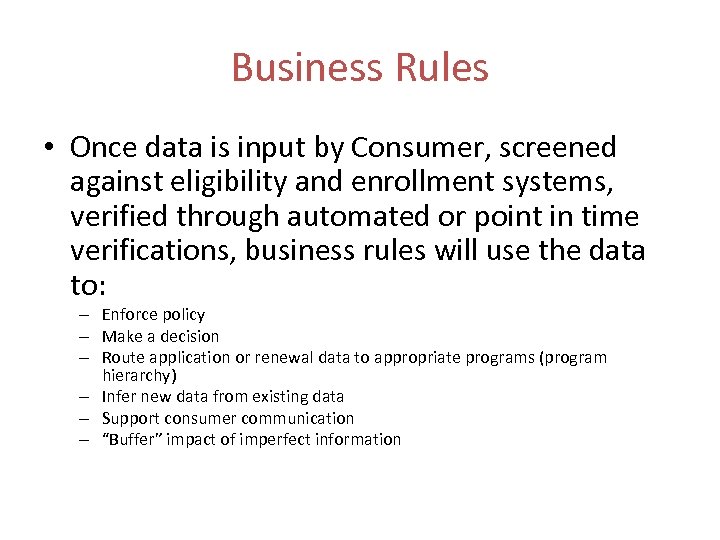 Business Rules

• Once data is input by Consumer, screened against eligibility and enrollment systems, verified through automated or point in time verifications, business rules will use the data to:

– Enforce policy
– Make a decision
– Route application or renewal data to appropriate programs (program hierarchy)
– Infer new data from existing data
– Support consumer communication
– "Buffer" impact of imperfect information